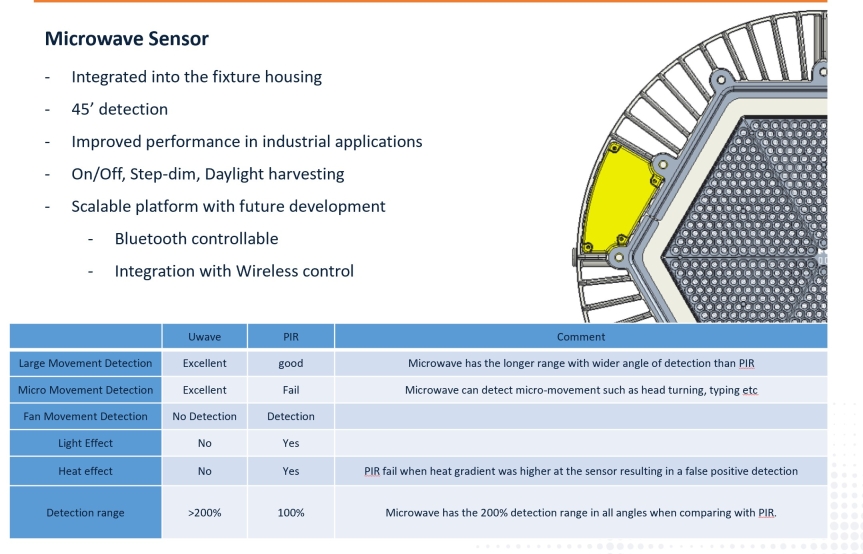 Microwave Sensor

- Integrated into the fixture housing
- 45’ detection
- Improved performance in industrial applications
- On/Off, Step-dim, Daylight harvesting
- Scalable platform with future development
  - Bluetooth controllable
  - Integration with Wireless control

| | Uwave | PIR | Comment |
|---|---|---|---|
| Large Movement Detection | Excellent | good | Microwave has the longer range with wider angle of detection than PIR |
| Micro Movement Detection | Excellent | Fail | Microwave can detect micro-movement such as head turning, typing etc |
| Fan Movement Detection | No Detection | Detection | |
| Light Effect | No | Yes | |
| Heat effect | No | Yes | PIR fail when heat gradient was higher at the sensor resulting in a false positive detection |
| Detection range | >200% | 100% | Microwave has the 200% detection range in all angles when comparing with PIR. |